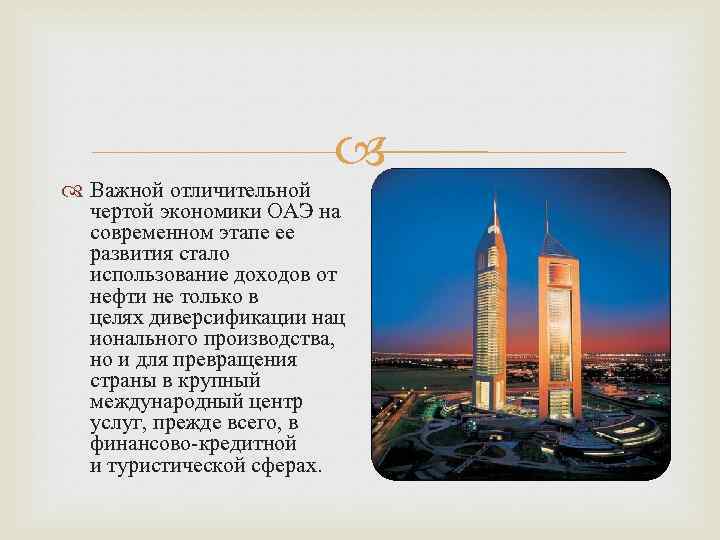 Важной отличительной чертой экономики ОАЭ на современном этапе ее развития стало использование доходов от нефти не только в целях диверсификации нац ионального производства, но и для превращения страны в крупный международный центр услуг, прежде всего, в финансово-кредитной и туристической сферах.